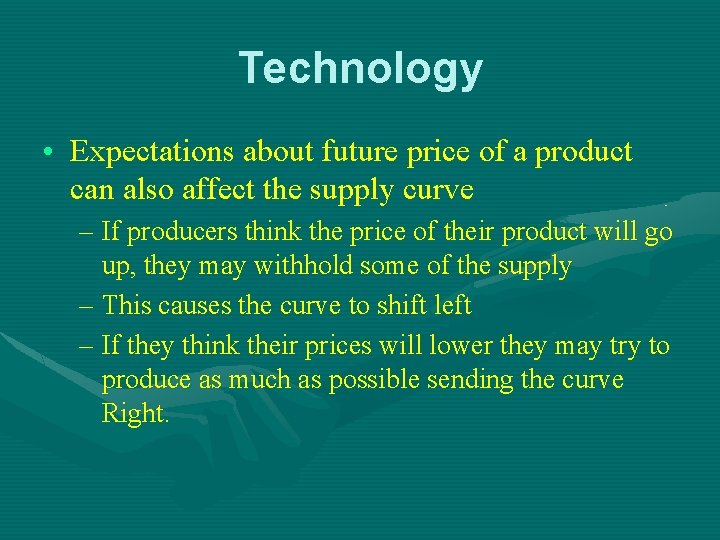 Technology

• Expectations about future price of a product can also affect the supply curve

– If producers think the price of their product will go up, they may withhold some of the supply

– This causes the curve to shift left

– If they think their prices will lower they may try to produce as much as possible sending the curve Right.